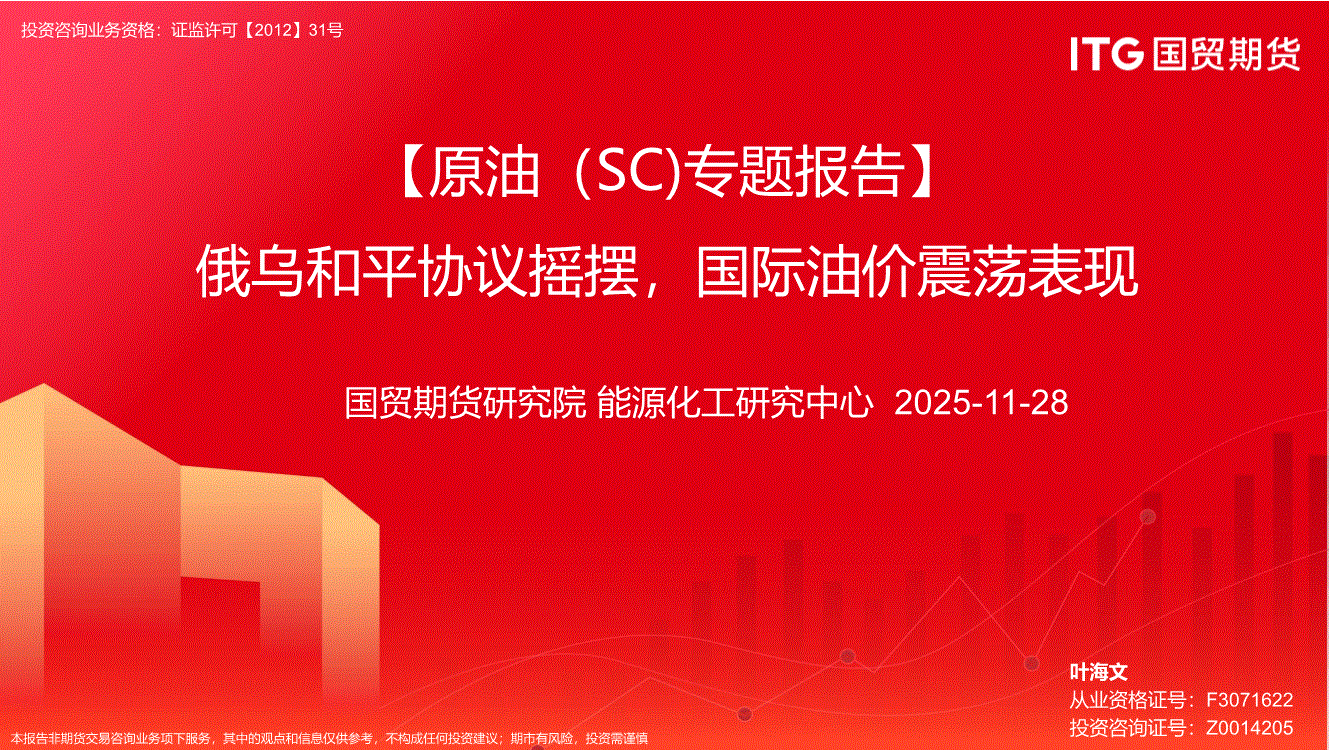 投资咨询业务资格：证监许可【2012】31号

ITG 国贸期货

【原油（SC)专题报告】

俄乌和平协议摇摆，国际油价震荡表现

国贸期货研究院 能源化工研究中心 2025-11-28

叶海文
从业资格证号：F3071622
投资咨询证号：Z0014205

本报告非期货交易咨询业务项下服务，其中的观点和信息仅供参考，不构成任何投资建议；期市有风险，投资需谨慎